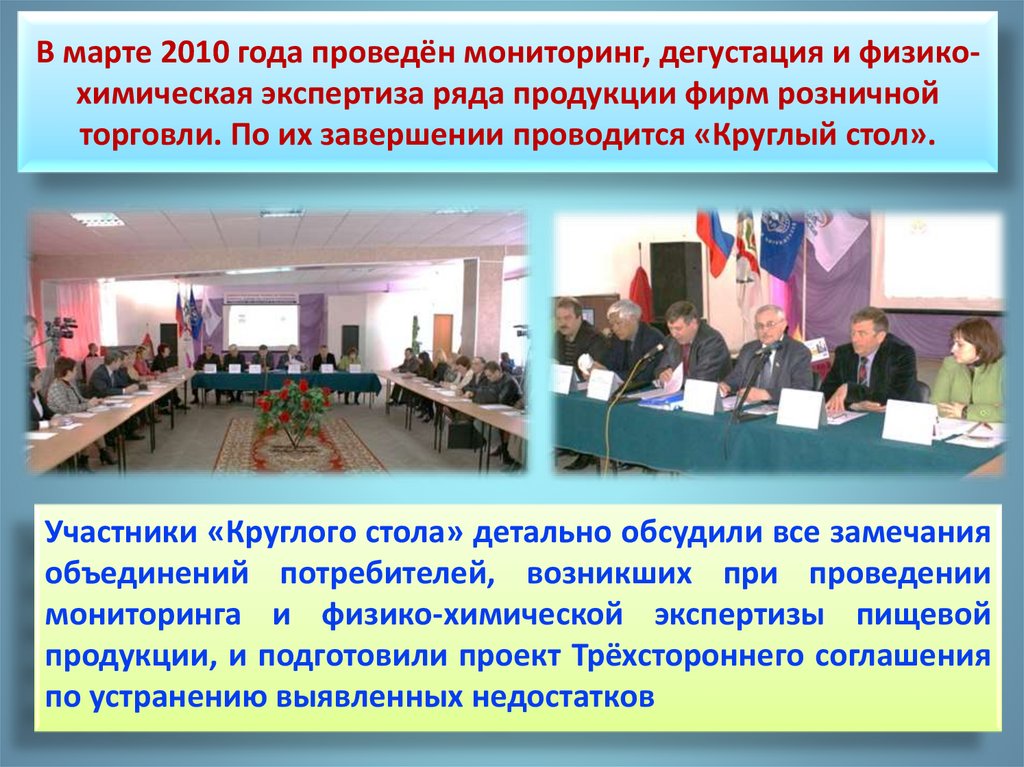 В марте 2010 года проведён мониторинг, дегустация и физико-химическая экспертиза ряда продукции фирм розничной торговли. По их завершении проводится «Круглый стол».

Участники «Круглого стола» детально обсудили все замечания объединений потребителей, возникших при проведении мониторинга и физико-химической экспертизы пищевой продукции, и подготовили проект Трёхстороннего соглашения по устранению выявленных недостатков